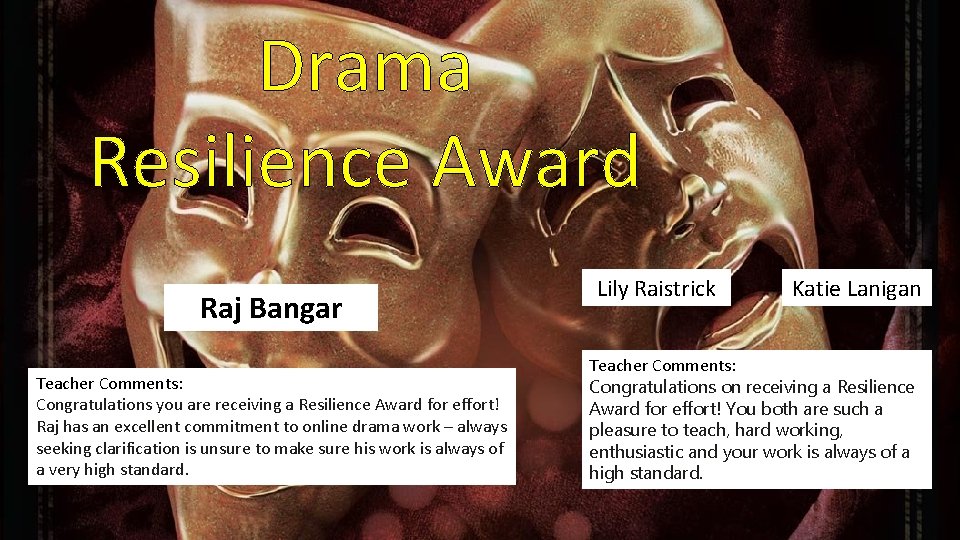 Drama
Resilience Award

Raj Bangar

Teacher Comments:
Congratulations you are receiving a Resilience Award for effort! Raj has an excellent commitment to online drama work – always seeking clarification is unsure to make sure his work is always of a very high standard.

Lily Raistrick

Katie Lanigan

Teacher Comments:
Congratulations on receiving a Resilience Award for effort! You both are such a pleasure to teach, hard working, enthusiastic and your work is always of a high standard.